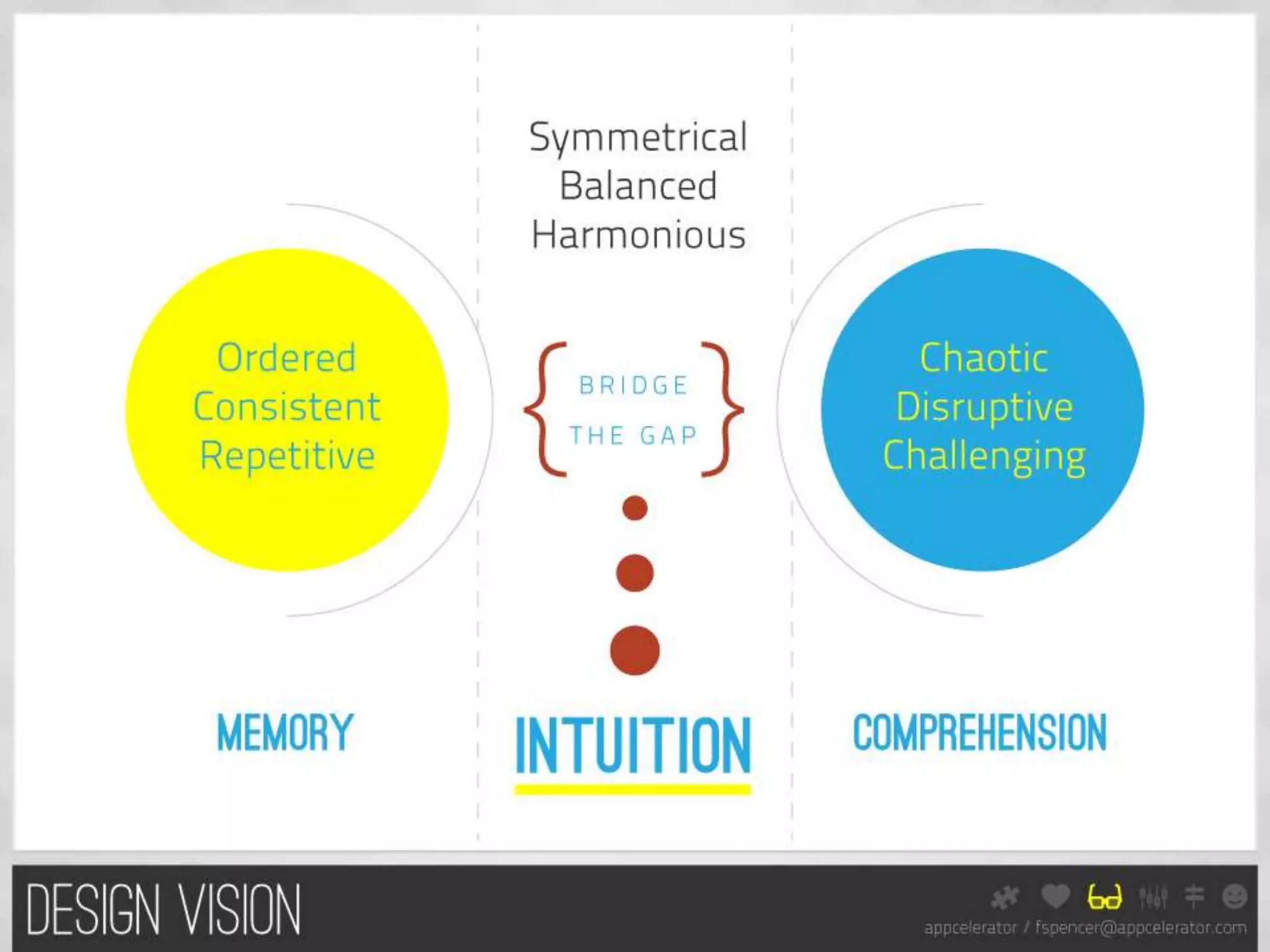 Symmetrical
Balanced
Harmonious

Ordered
Consistent
Repetitive

BRIDGE
THE GAP

Chaotic
Disruptive
Challenging

MEMORY

INTUITION

COMPREHENSION

DESIGN VISION

appcelerator / fspencer@appcelerator.com